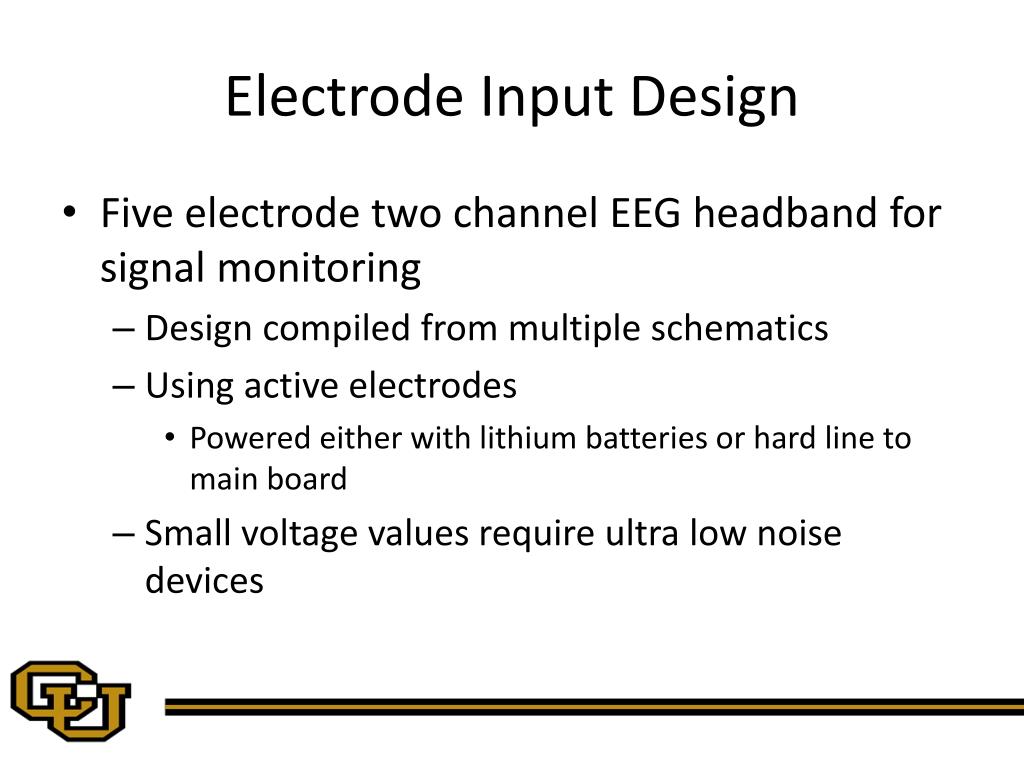 Electrode Input Design

• Five electrode two channel EEG headband for signal monitoring
– Design compiled from multiple schematics
– Using active electrodes
• Powered either with lithium batteries or hard line to main board
– Small voltage values require ultra low noise devices

CU